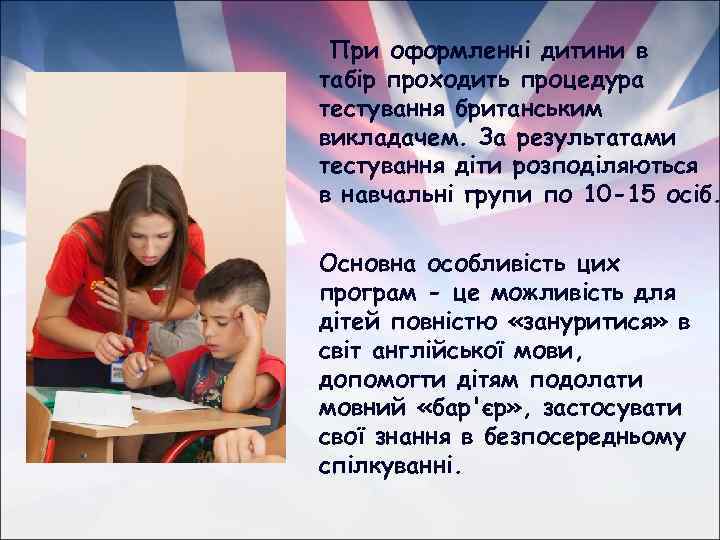 При оформленні дитини в табір проходить процедура тестування британським викладачем. За результатами тестування діти розподіляються в навчальні групи по 10-15 осіб.

Основна особливість цих програм - це можливість для дітей повністю «зануритися» в світ англійської мови, допомогти дітям подолати мовний «бар'єр», застосувати свої знання в безпосередньому спілкуванні.